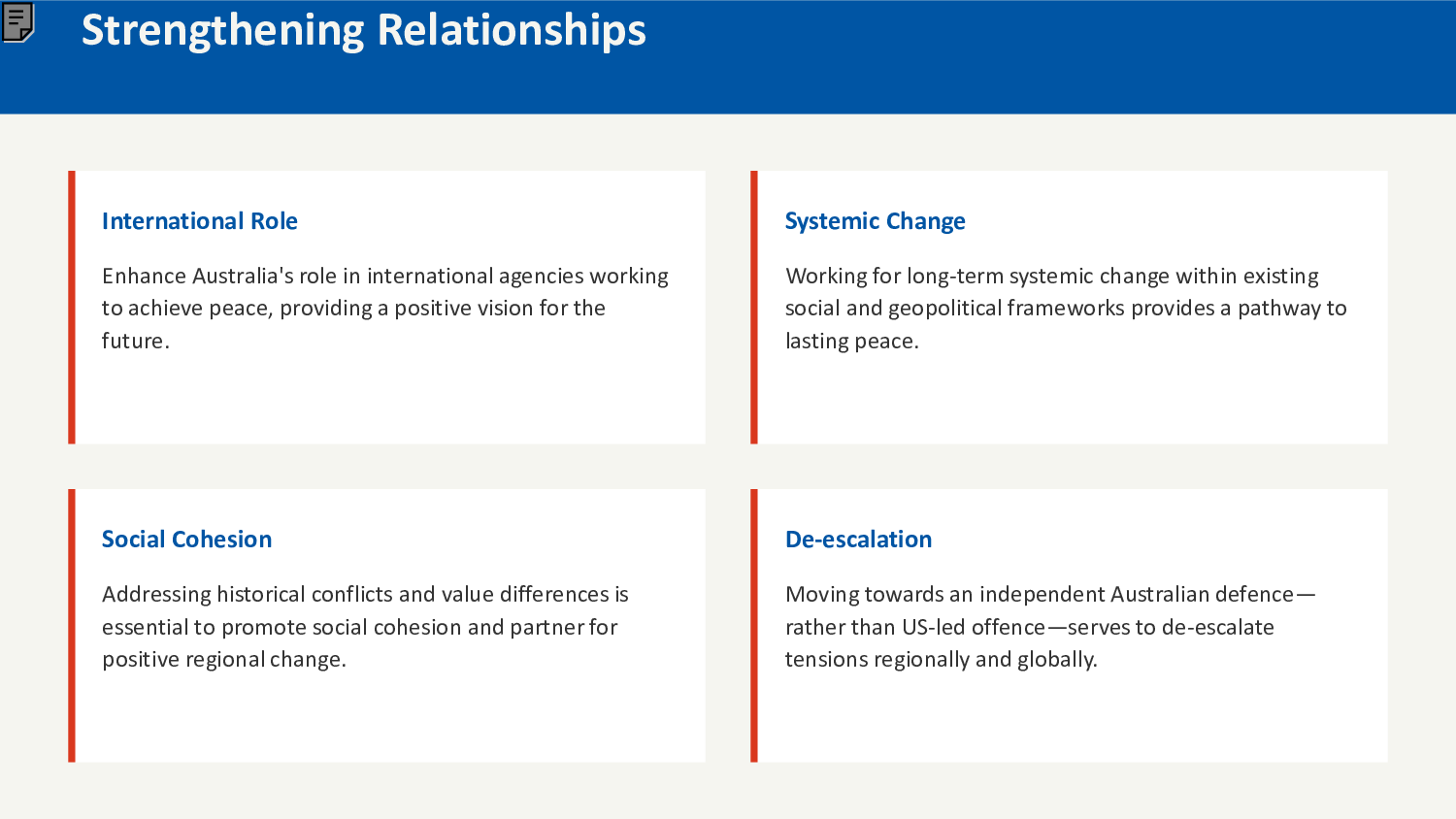 Strengthening Relationships

International Role

Enhance Australia's role in international agencies working to achieve peace, providing a positive vision for the future.

Systemic Change

Working for long-term systemic change within existing social and geopolitical frameworks provides a pathway to lasting peace.

Social Cohesion

Addressing historical conflicts and value differences is essential to promote social cohesion and partner for positive regional change.

De-escalation

Moving towards an independent Australian defence—rather than US-led offence—serves to de-escalate tensions regionally and globally.